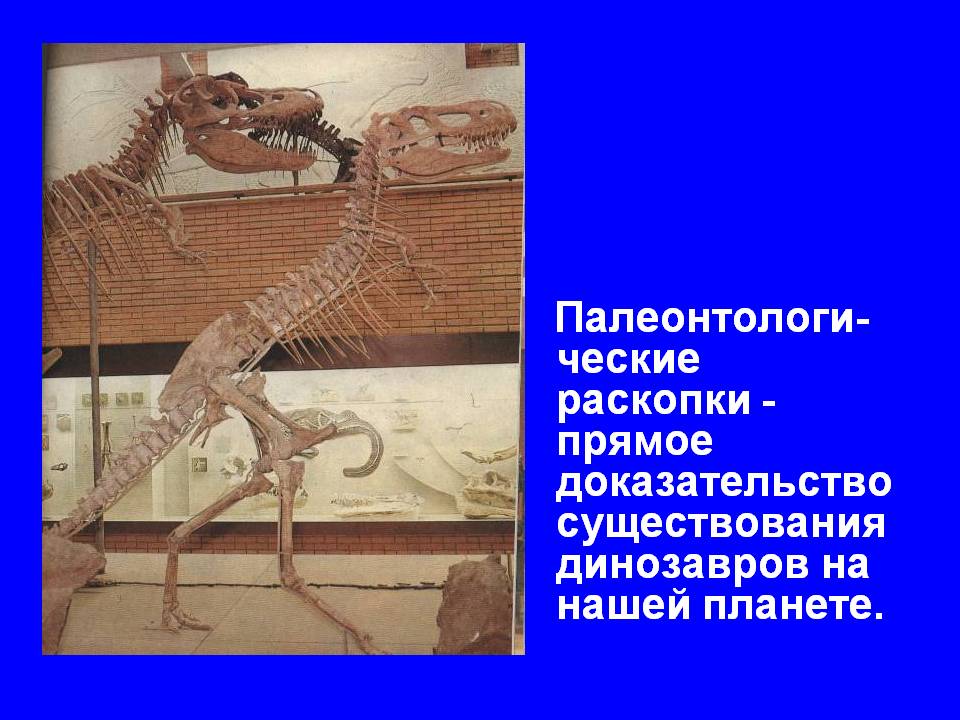 Палеонтологические раскопки - прямое доказательство существования динозавров на нашей планете.